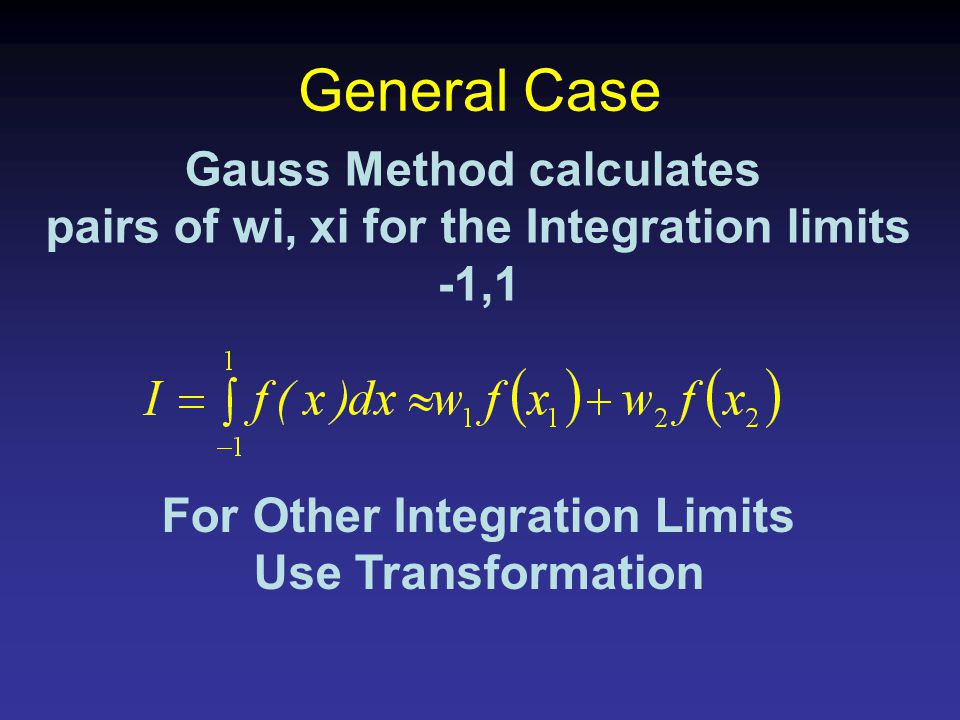 General Case

Gauss Method calculates pairs of wi, xi for the Integration limits -1,1

$I = \int_{-1}^{1} f(x)dx \approx w_1 f(x_1) + w_2 f(x_2)$

For Other Integration Limits Use Transformation